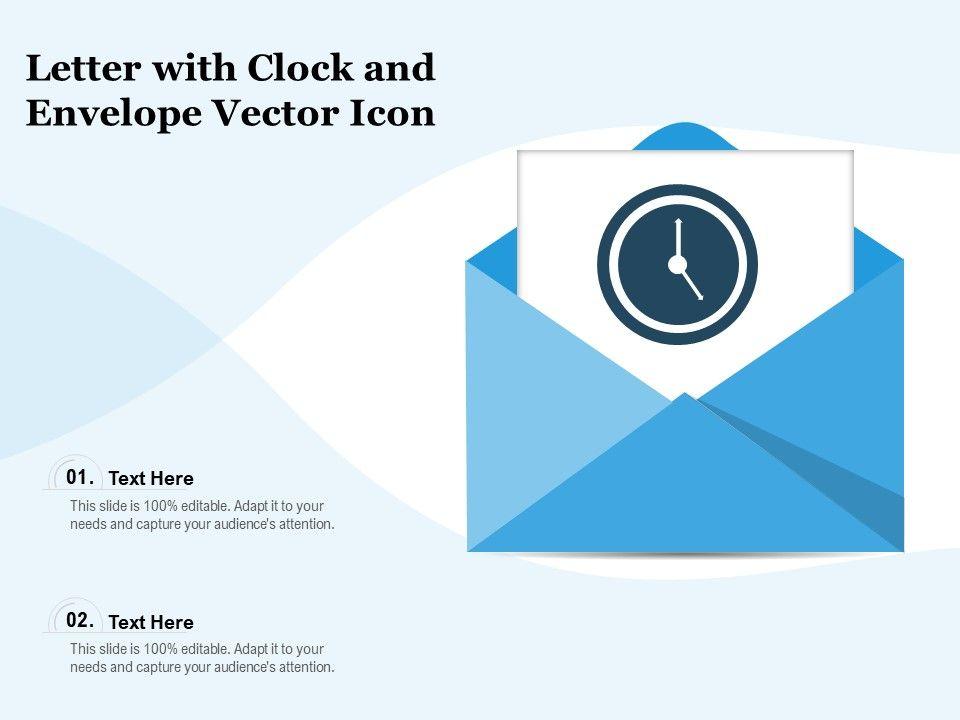 Letter with Clock and Envelope Vector Icon

01. Text Here

This slide is 100% editable. Adapt it to your needs and capture your audience's attention.

02. Text Here

This slide is 100% editable. Adapt it to your needs and capture your audience's attention.